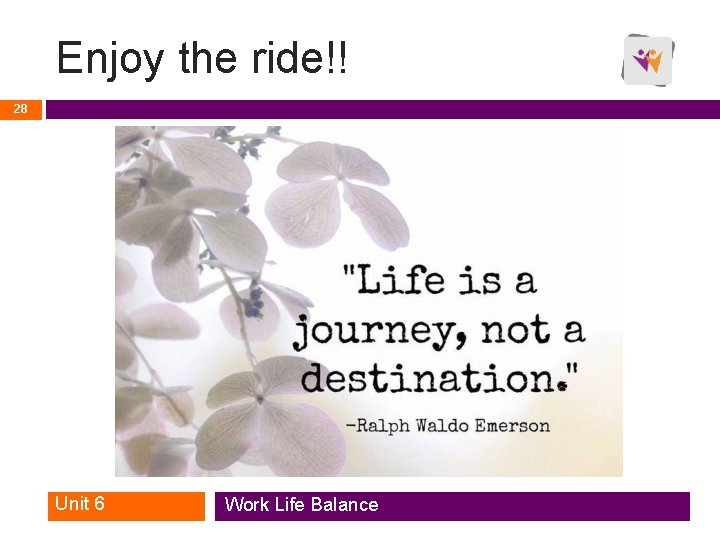 Enjoy the ride!!

28

"Life is a journey, not a destination."

-Ralph Waldo Emerson

Unit 6

Work Life Balance